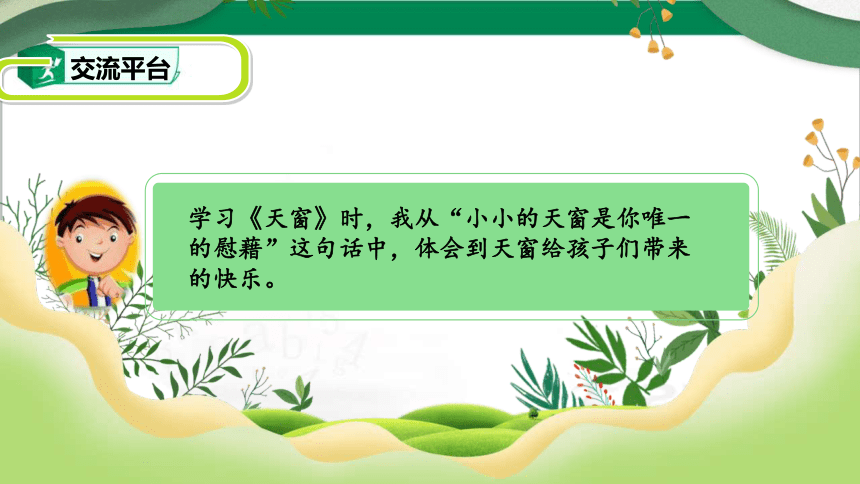 交流平台

学习《天窗》时，我从“小小的天窗是你唯一的慰藉”这句话中，体会到天窗给孩子们带来的快乐。